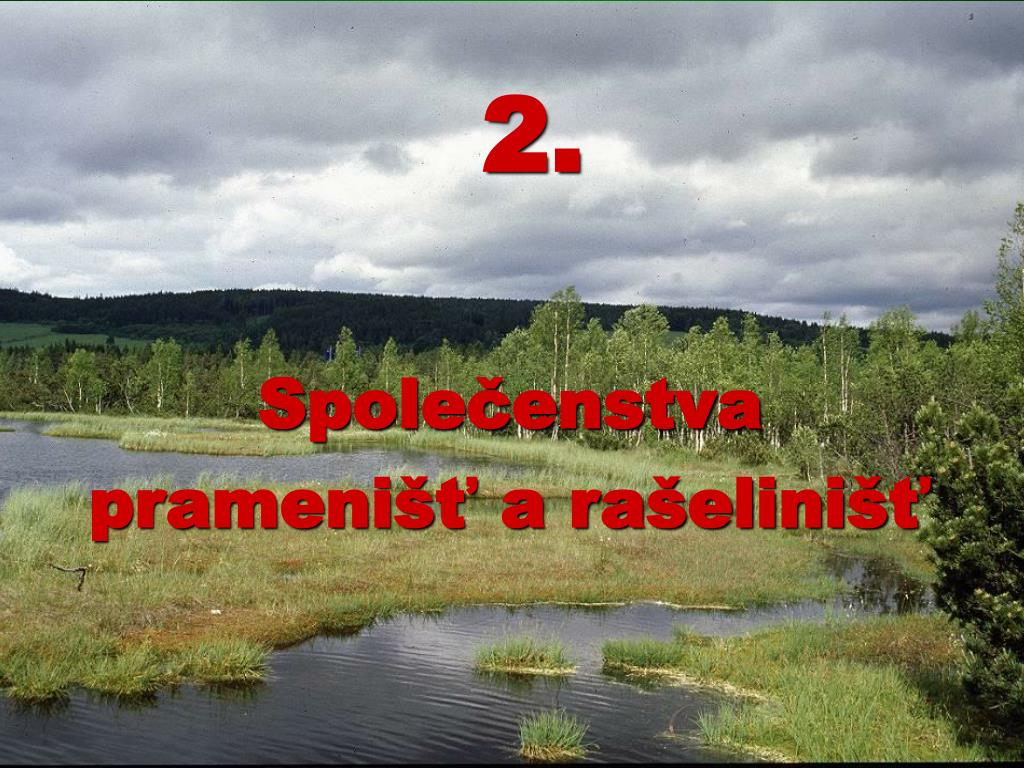 2.

Společenstva pramenišť a rašelinišť